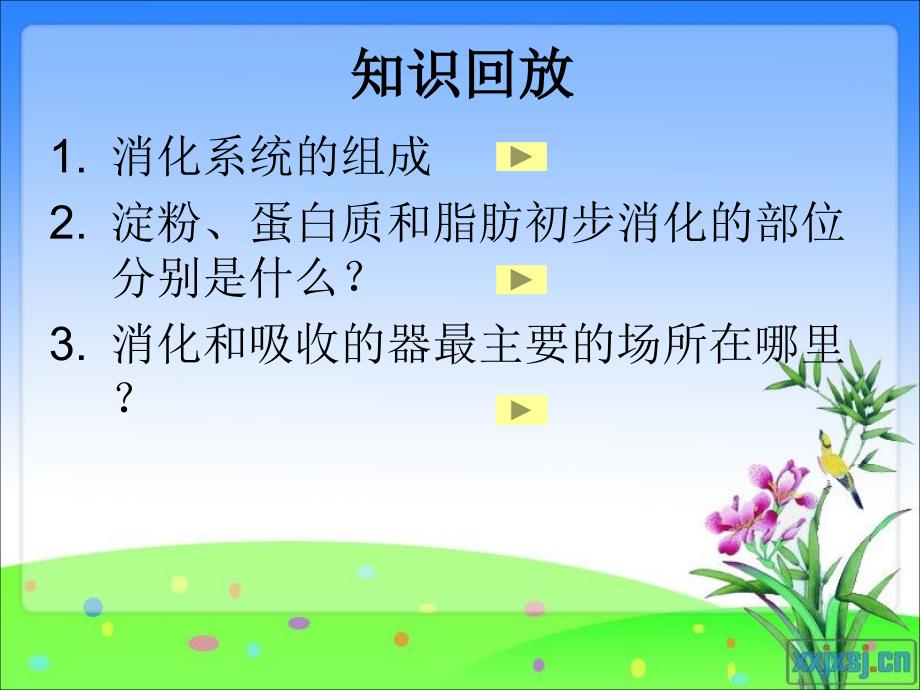 知识回放

1. 消化系统的组成

2. 淀粉、蛋白质和脂肪初步消化的部位分别是什么？

3. 消化和吸收的器最主要的场所在哪里？

xxjxsj.cn